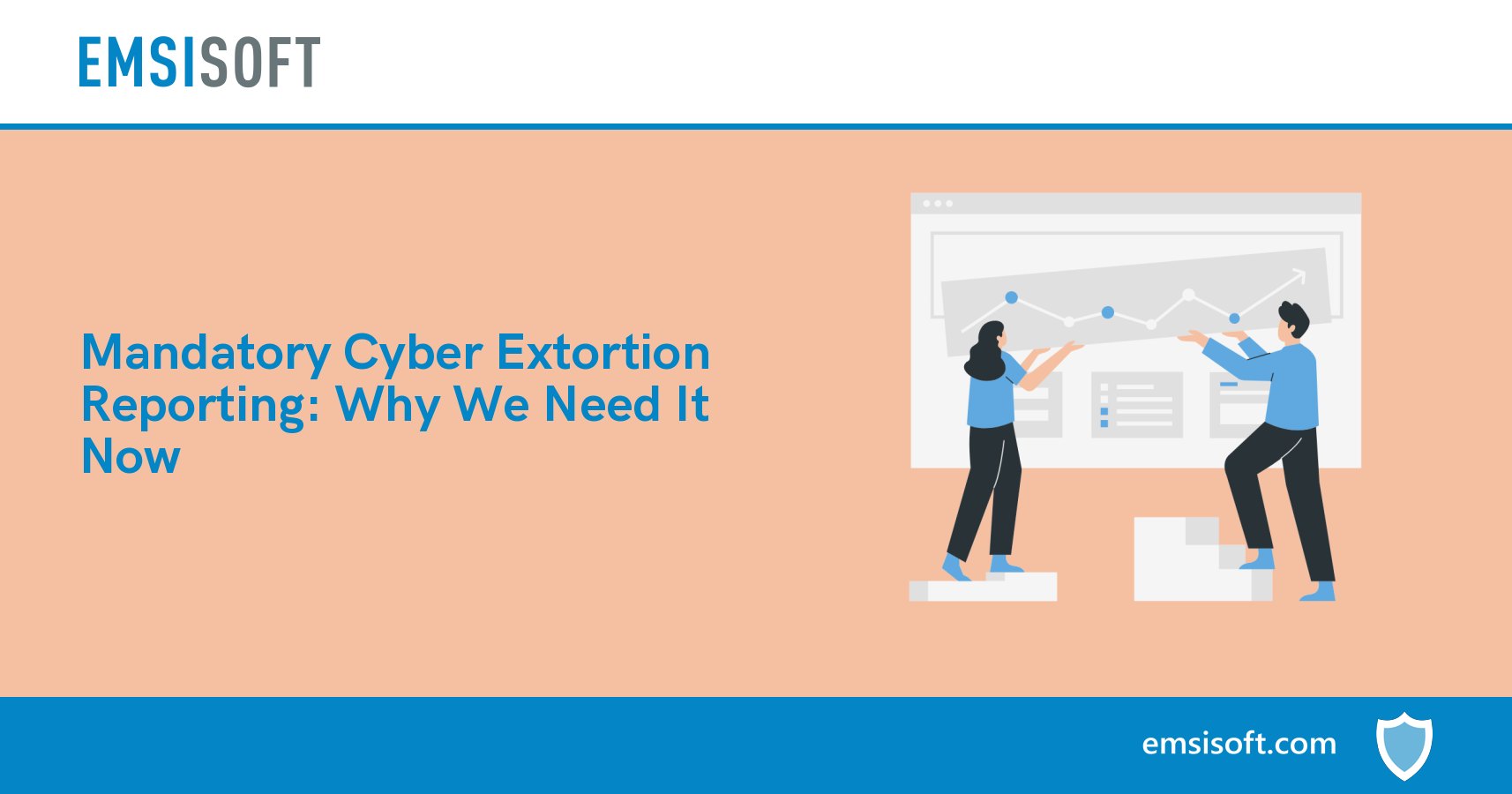 EMSISOFT

Mandatory Cyber Extortion Reporting: Why We Need It Now

emsisoft.com